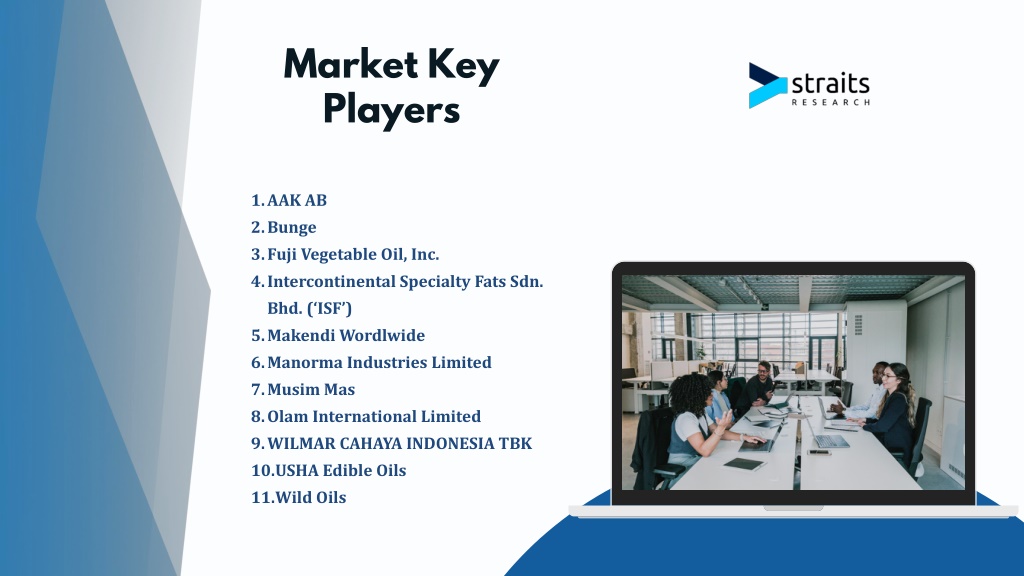 Market Key Players

straits RESEARCH

1. AAK AB
2. Bunge
3. Fuji Vegetable Oil, Inc.
4. Intercontinental Specialty Fats Sdn. Bhd. ('ISF')
5. Makendi Wordlwide
6. Manorma Industries Limited
7. Musim Mas
8. Olam International Limited
9. WILMAR CAHAYA INDONESIA TBK
10. USHA Edible Oils
11. Wild Oils